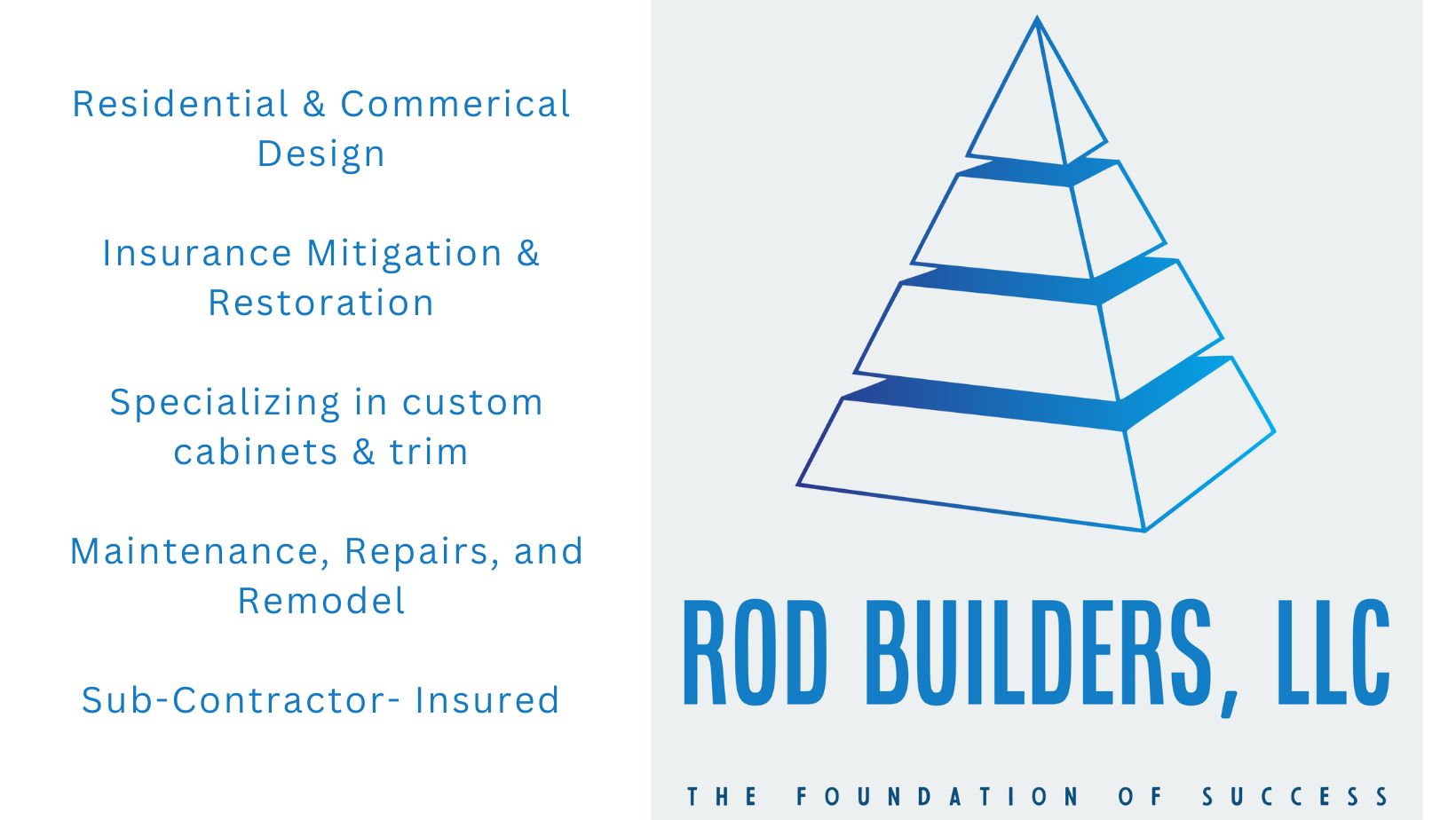 Residential & Commerical Design

Insurance Mitigation & Restoration

Specializing in custom cabinets & trim

Maintenance, Repairs, and Remodel

Sub-Contractor- Insured

ROD BUILDERS, LLC

THE FOUNDATION OF SUCCESS